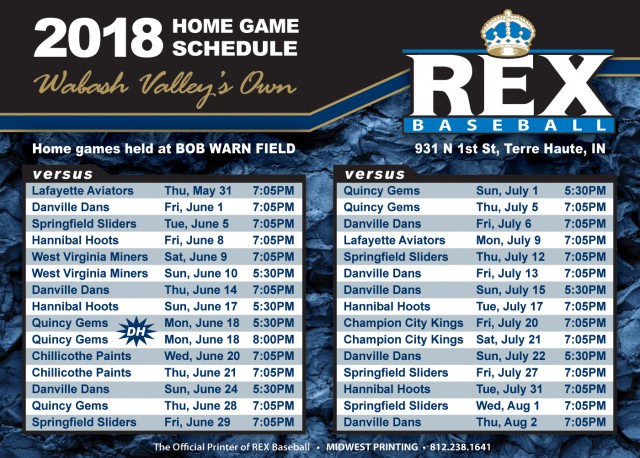 2018 HOME GAME SCHEDULE

Wabash Valley's Own

REX BASEBALL

Home games held at BOB WARN FIELD

931 N 1st St, Terre Haute, IN

| versus | | |
|---|---|---|
| Lafayette Aviators | Thu, May 31 | 7:05PM |
| Danville Dans | Fri, June 1 | 7:05PM |
| Springfield Sliders | Tue, June 5 | 7:05PM |
| Hannibal Hoots | Fri, June 8 | 7:05PM |
| West Virginia Miners | Sat, June 9 | 7:05PM |
| West Virginia Miners | Sun, June 10 | 5:30PM |
| Danville Dans | Thu, June 14 | 7:05PM |
| Hannibal Hoots | Sun, June 17 | 5:30PM |
| Quincy Gems DH | Mon, June 18 | 5:30PM |
| Quincy Gems | Mon, June 18 | 8:00PM |
| Chillicothe Paints | Wed, June 20 | 7:05PM |
| Chillicothe Paints | Thu, June 21 | 7:05PM |
| Danville Dans | Sun, June 24 | 5:30PM |
| Quincy Gems | Thu, June 28 | 7:05PM |
| Springfield Sliders | Fri, June 29 | 7:05PM |

| versus | | |
|---|---|---|
| Quincy Gems | Sun, July 1 | 5:30PM |
| Quincy Gems | Thu, July 5 | 7:05PM |
| Danville Dans | Fri, July 6 | 7:05PM |
| Lafayette Aviators | Mon, July 9 | 7:05PM |
| Springfield Sliders | Thu, July 12 | 7:05PM |
| Danville Dans | Fri, July 13 | 7:05PM |
| Danville Dans | Sun, July 15 | 5:30PM |
| Hannibal Hoots | Tue, July 17 | 7:05PM |
| Champion City Kings | Fri, July 20 | 7:05PM |
| Champion City Kings | Sat, July 21 | 7:05PM |
| Danville Dans | Sun, July 22 | 5:30PM |
| Springfield Sliders | Fri, July 27 | 7:05PM |
| Hannibal Hoots | Tue, July 31 | 7:05PM |
| Springfield Sliders | Wed, Aug 1 | 7:05PM |
| Danville Dans | Thu, Aug 2 | 7:05PM |

The Official Printer of REX Baseball • MIDWEST PRINTING • 812.238.1641